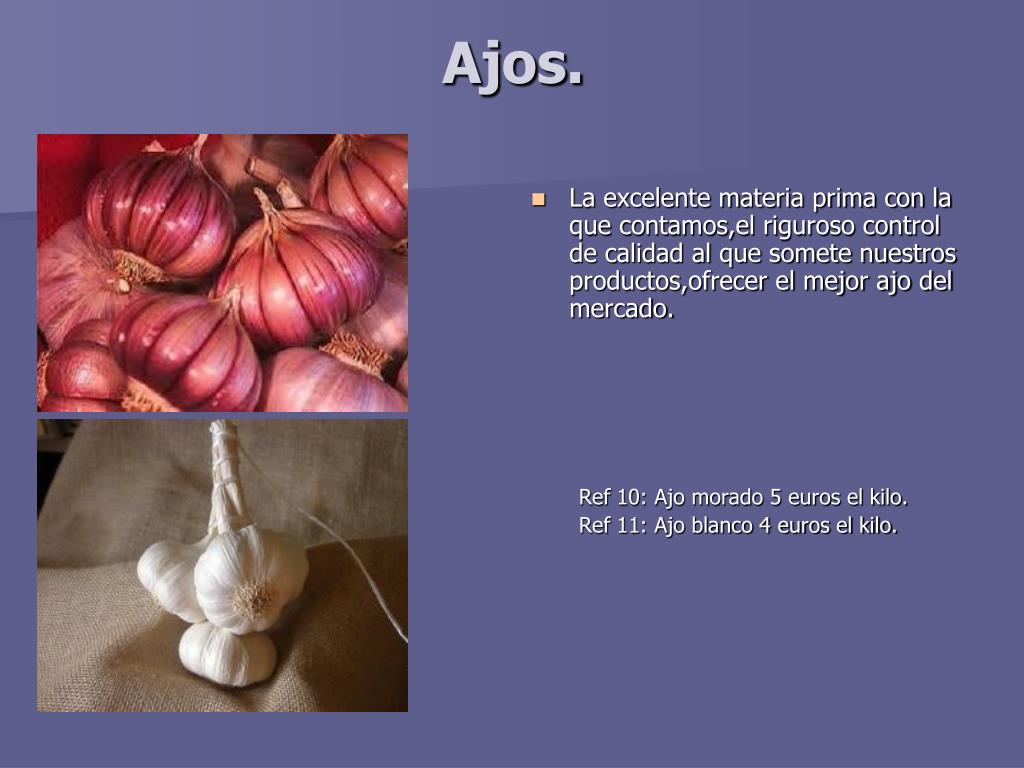 Ajos.

La excelente materia prima con la que contamos,el riguroso control de calidad al que somete nuestros productos,ofrecer el mejor ajo del mercado.

Ref 10: Ajo morado 5 euros el kilo.
Ref 11: Ajo blanco 4 euros el kilo.